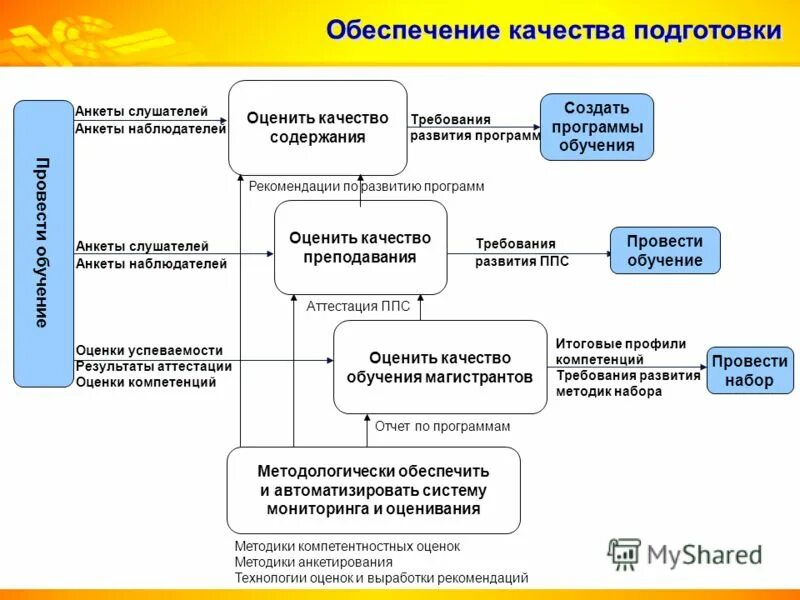 Обеспечение качества подготовки

Провести обучение

Анкеты слушателей
Анкеты наблюдателей

Оценить качество содержания

Требования развития программ

Создать программы обучения

Рекомендации по развитию программ

Анкеты слушателей
Анкеты наблюдателей

Оценить качество преподавания

Требования развития ППС

Провести обучение

Аттестация ППС

Оценки успеваемости
Результаты аттестации
Оценки компетенций

Оценить качество обучения магистрантов

Итоговые профили компетенций
Требования развития методик набора

Провести набор

Отчет по программам

Методологически обеспечить и автоматизировать систему мониторинга и оценивания

Методики компетентностных оценок
Методики анкетирования
Технологии оценок и выработки рекомендаций

MyShared